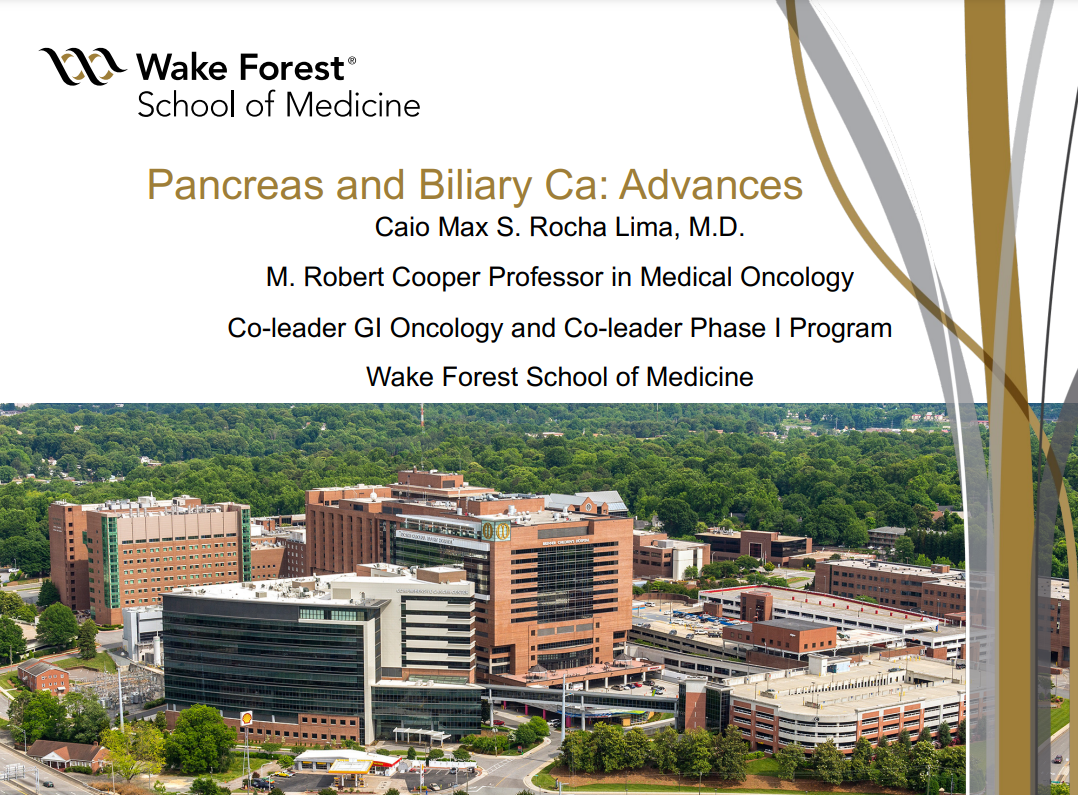 Wake Forest®
School of Medicine

Pancreas and Biliary Ca: Advances

Caio Max S. Rocha Lima, M.D.

M. Robert Cooper Professor in Medical Oncology

Co-leader GI Oncology and Co-leader Phase I Program

Wake Forest School of Medicine